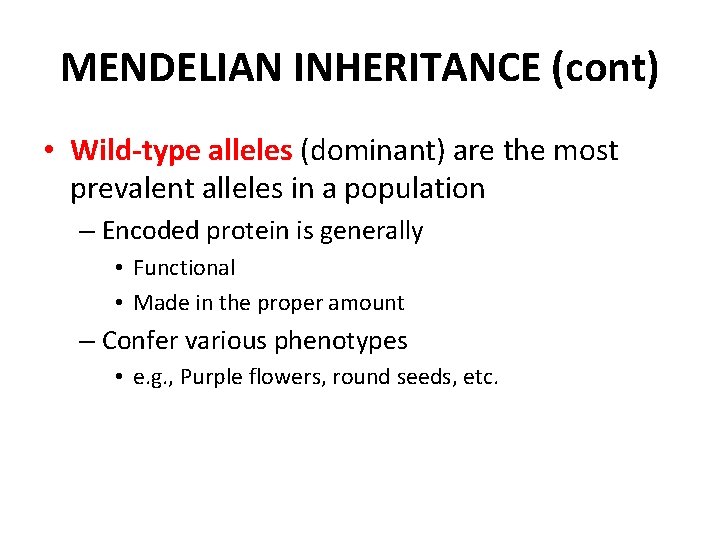 MENDELIAN INHERITANCE (cont)

• Wild-type alleles (dominant) are the most prevalent alleles in a population

– Encoded protein is generally

• Functional

• Made in the proper amount

– Confer various phenotypes

• e.g., Purple flowers, round seeds, etc.